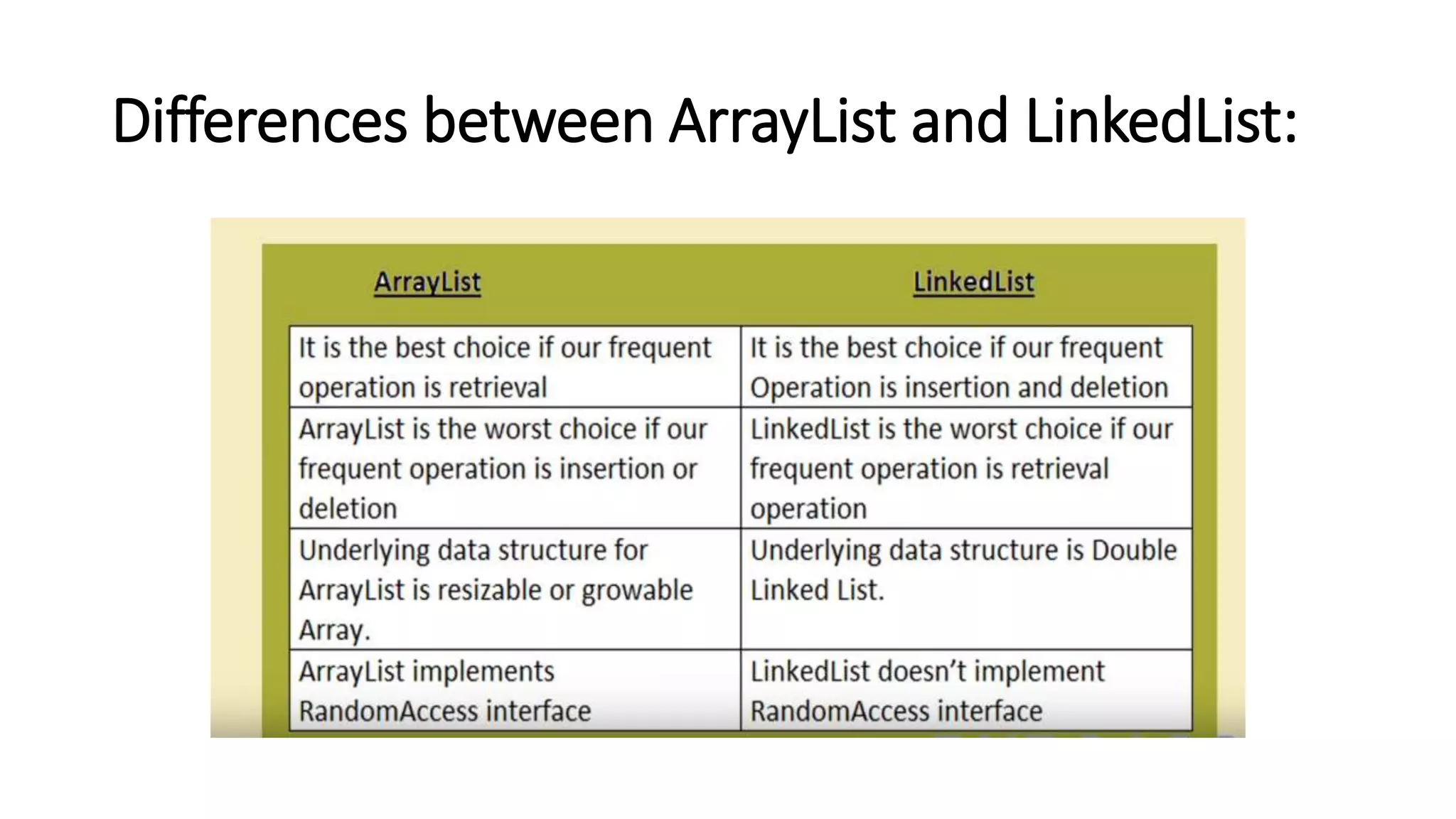 Differences between ArrayList and LinkedList:

| ArrayList | LinkedList |
|---|---|
| It is the best choice if our frequent operation is retrieval | It is the best choice if our frequent Operation is insertion and deletion |
| ArrayList is the worst choice if our frequent operation is insertion or deletion | LinkedList is the worst choice if our frequent operation is retrieval operation |
| Underlying data structure for ArrayList is resizable or growable Array. | Underlying data structure is Double Linked List. |
| ArrayList implements RandomAccess interface | LinkedList doesn't implement RandomAccess interface |